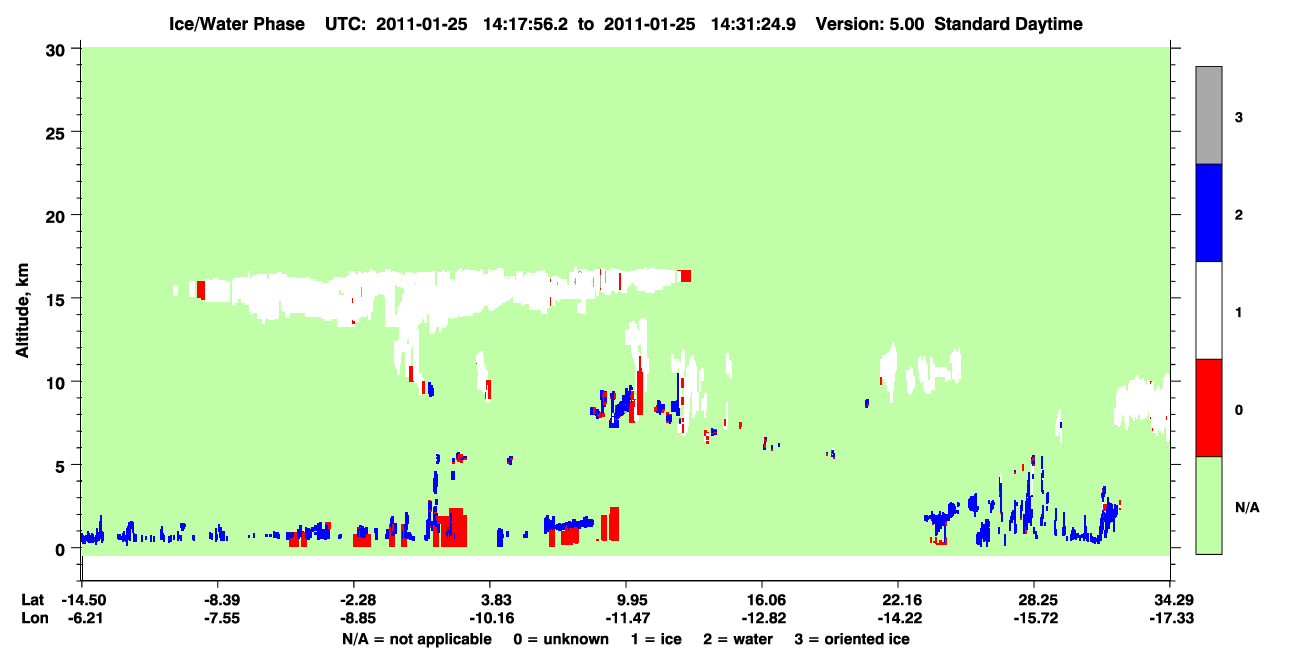 Ice/Water Phase UTC: 2011-01-25 14:17:56.2 to 2011-01-25 14:31:24.9 Version: 5.00 Standard Daytime

Altitude, km

30
25
20
15
10
5
0

3
2
1
0
N/A

| Lat | -14.50 | -8.39 | -2.28 | 3.83 | 9.95 | 16.06 | 22.16 | 28.25 | 34.29 |
|---|---|---|---|---|---|---|---|---|---|
| Lon | -6.21 | -7.55 | -8.85 | -10.16 | -11.47 | -12.82 | -14.22 | -15.72 | -17.33 |

N/A = not applicable 0 = unknown 1 = ice 2 = water 3 = oriented ice